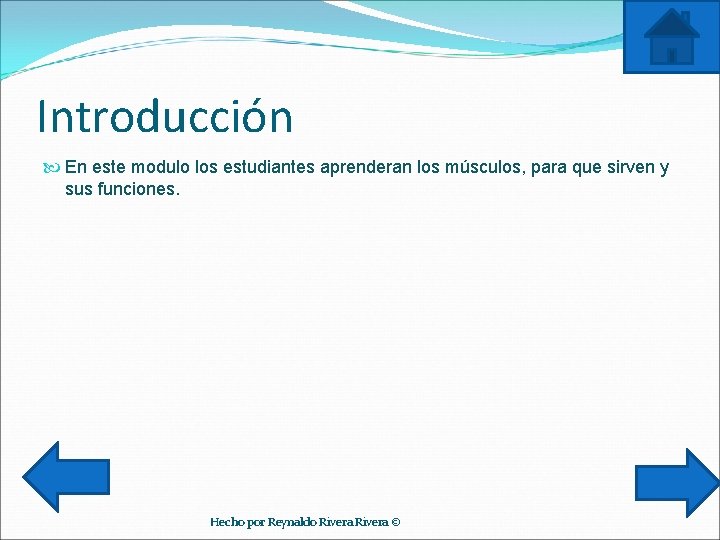 Introducción

En este modulo los estudiantes aprenderan los músculos, para que sirven y sus funciones.

Hecho por Reynaldo Rivera Rivera ©